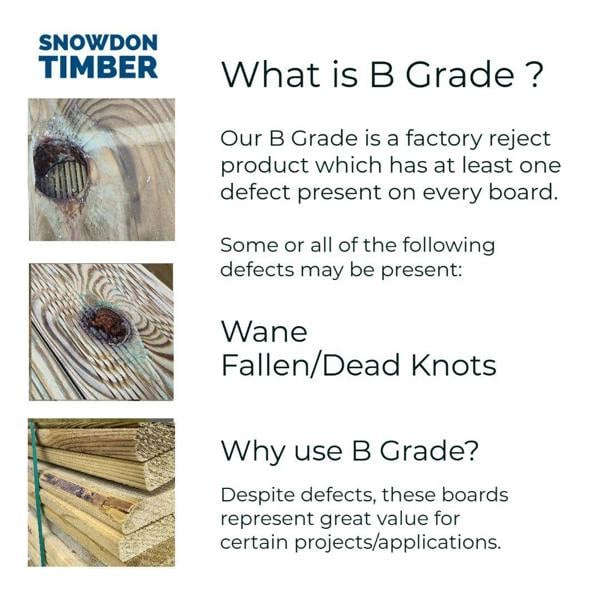 SNOWDON
TIMBER

What is B Grade ?

Our B Grade is a factory reject product which has at least one defect present on every board.

Some or all of the following defects may be present:

Wane
Fallen/Dead Knots

Why use B Grade?

Despite defects, these boards represent great value for certain projects/applications.